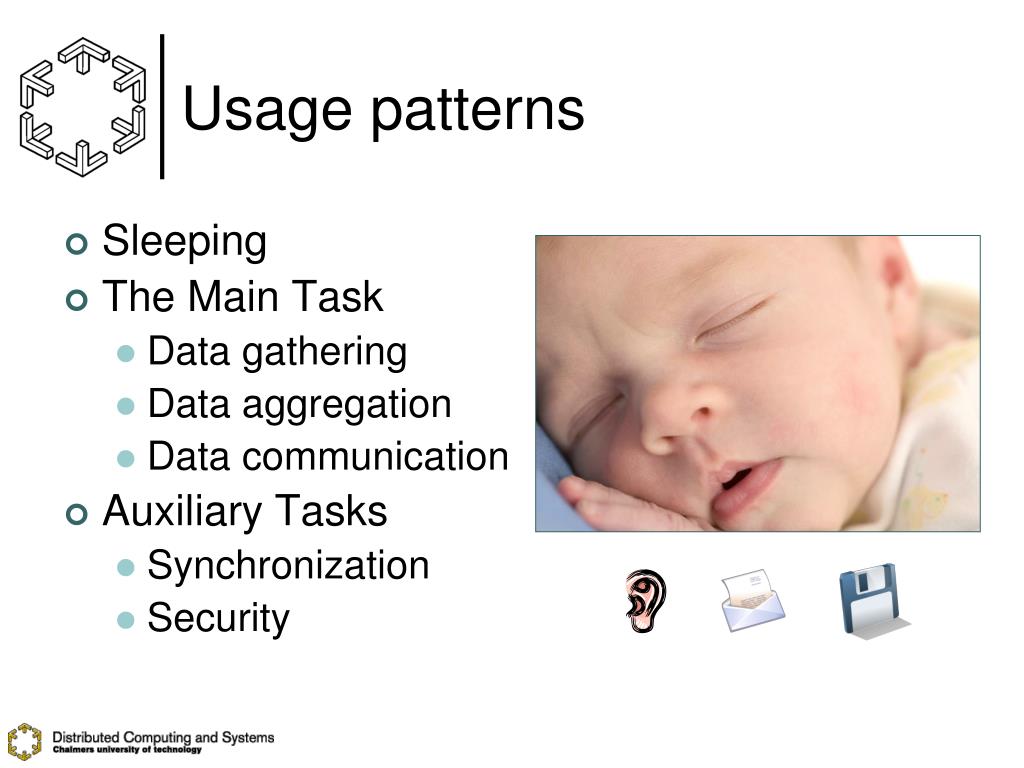 Usage patterns

Sleeping
The Main Task
Data gathering
Data aggregation
Data communication
Auxiliary Tasks
Synchronization
Security

Distributed Computing and Systems
Chalmers university of technology